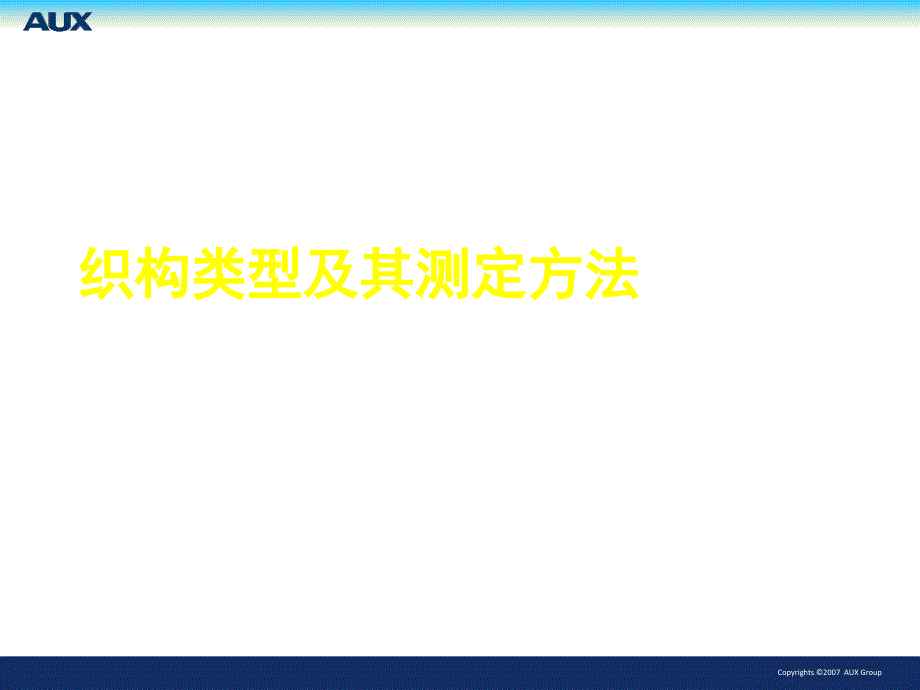 AUX

织构类型及其测定方法

Copyrights ©2007 AUX Group